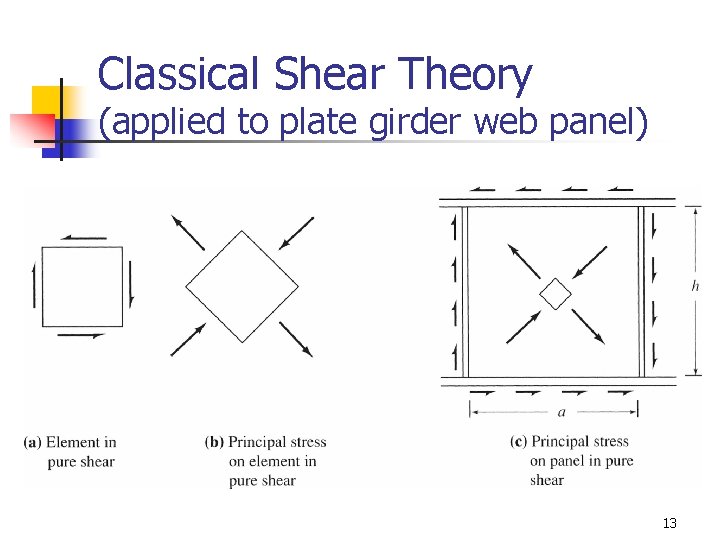 Classical Shear Theory
(applied to plate girder web panel)

$h$

$a$

(a) Element in pure shear

(b) Principal stress on element in pure shear

(c) Principal stress on panel in pure shear

13